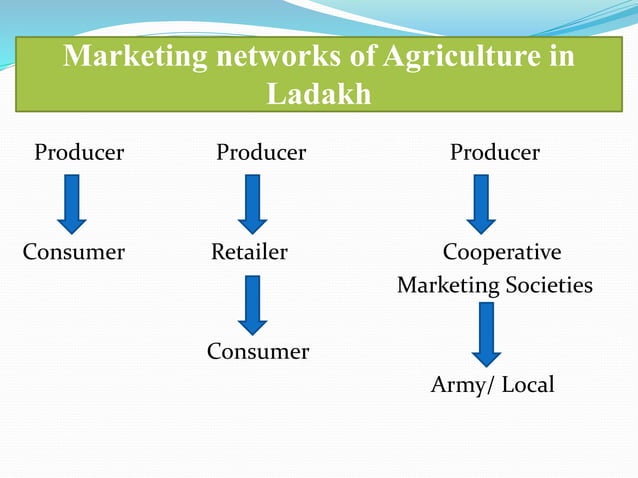 Marketing networks of Agriculture in Ladakh

Producer
Consumer

Producer
Retailer
Consumer

Producer
Cooperative Marketing Societies
Army/ Local